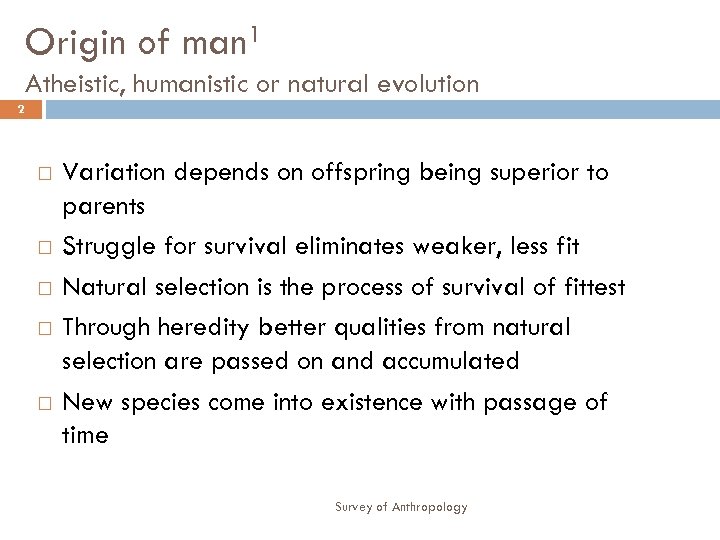 Origin of man$^1$
Atheistic, humanistic or natural evolution

2

□ Variation depends on offspring being superior to parents

□ Struggle for survival eliminates weaker, less fit

□ Natural selection is the process of survival of fittest

□ Through heredity better qualities from natural selection are passed on and accumulated

□ New species come into existence with passage of time

Survey of Anthropology